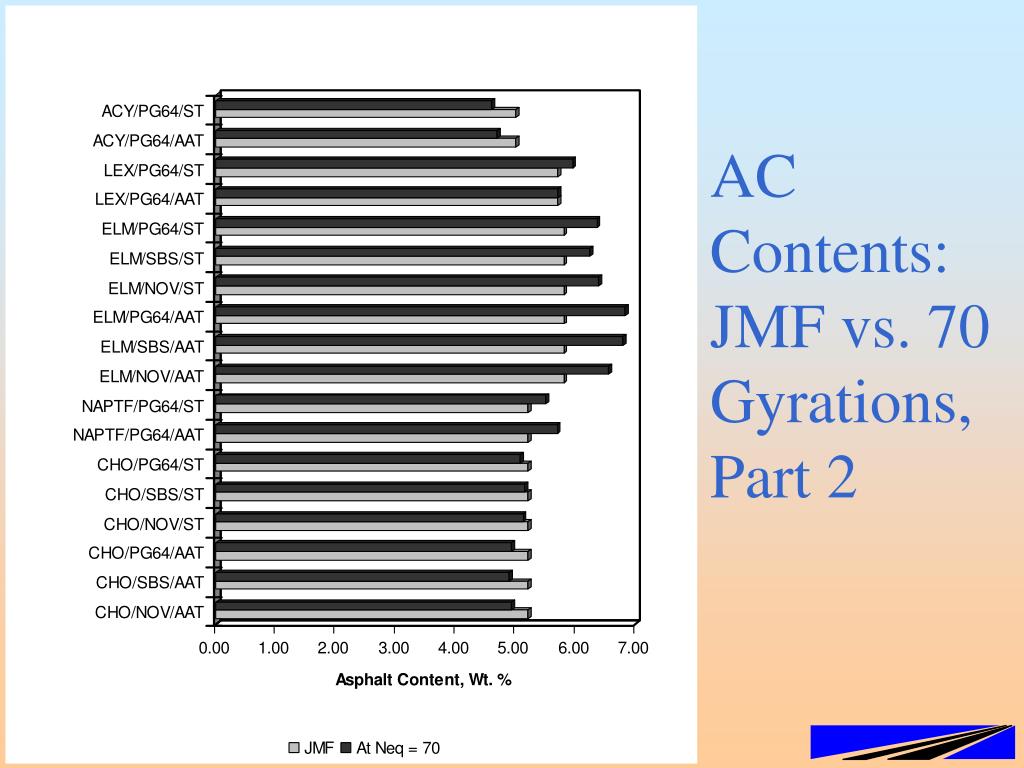 ACY/PG64/ST
ACY/PG64/AAT
LEX/PG64/ST
LEX/PG64/AAT
ELM/PG64/ST
ELM/SBS/ST
ELM/NOV/ST
ELM/PG64/AAT
ELM/SBS/AAT
ELM/NOV/AAT
NAPTF/PG64/ST
NAPTF/PG64/AAT
CHO/PG64/ST
CHO/SBS/ST
CHO/NOV/ST
CHO/PG64/AAT
CHO/SBS/AAT
CHO/NOV/AAT

0.00 1.00 2.00 3.00 4.00 5.00 6.00 7.00

Asphalt Content, Wt. %

JMF At Neq = 70

AC Contents: JMF vs. 70 Gyrations, Part 2